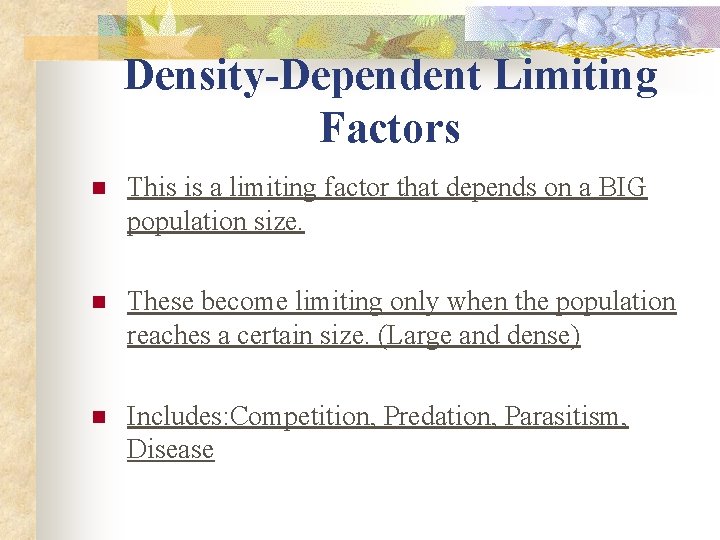 Density-Dependent Limiting Factors

This is a limiting factor that depends on a BIG population size.

These become limiting only when the population reaches a certain size. (Large and dense)

Includes:Competition, Predation, Parasitism, Disease